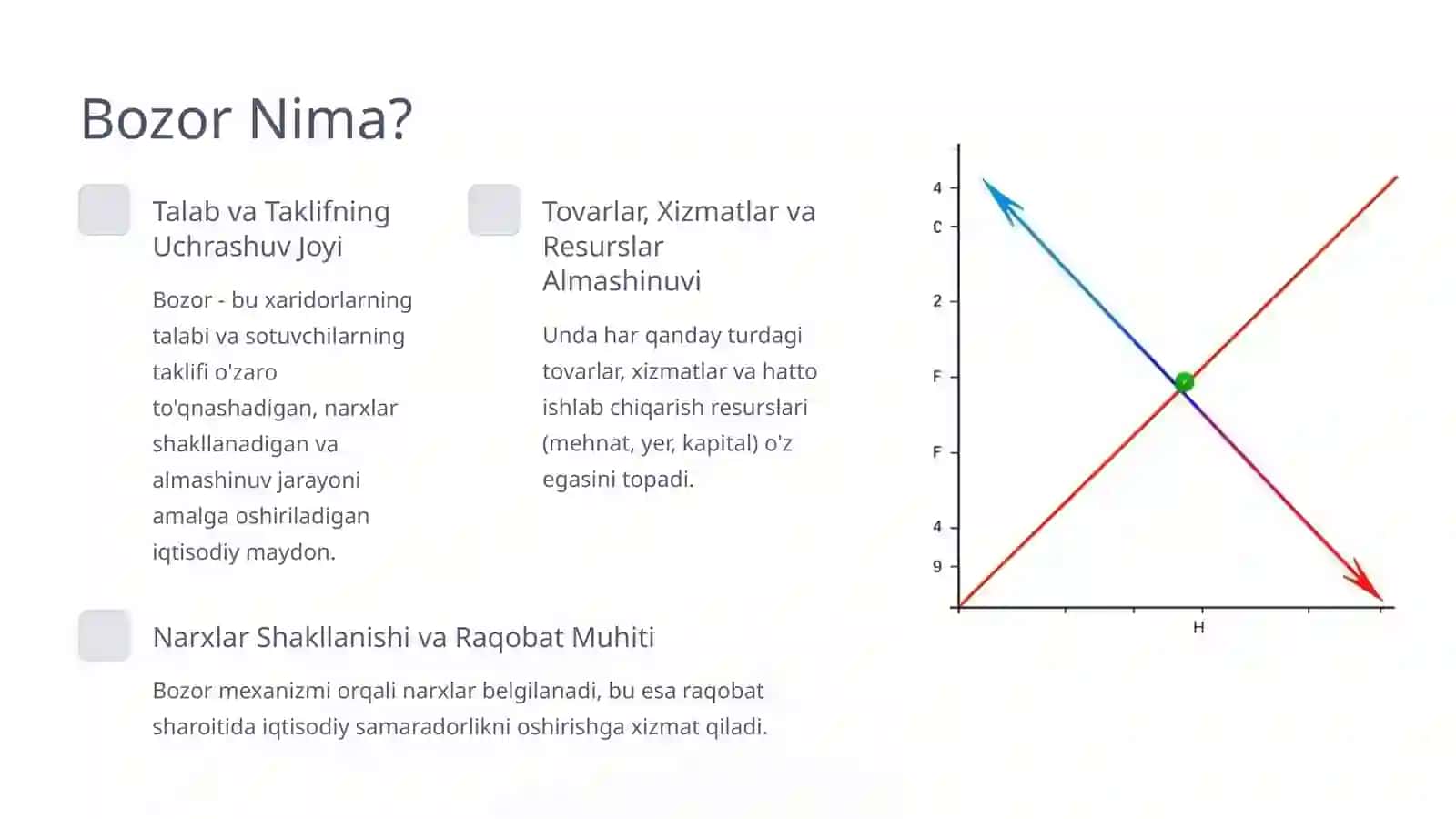 Bozor Nima?

Talab va Taklifning Uchrashuv Joyi

Bozor - bu xaridorlarning talabi va sotuvchilarning taklifi o'zaro to'qnashadigan, narxlar shakllanadigan va almashinuv jarayoni amalga oshiriladigan iqtisodiy maydon.

Tovarlar, Xizmatlar va Resurslar Almashinuvi

Unda har qanday turdagi tovarlar, xizmatlar va hatto ishlab chiqarish resurslari (mehnat, yer, kapital) o'z egasini topadi.

Narxlar Shakllanishi va Raqobat Muhiti

Bozor mexanizmi orqali narxlar belgilanadi, bu esa raqobat sharoitida iqtisodiy samaradorlikni oshirishga xizmat qiladi.

4
C
2
F
F
4
9
H